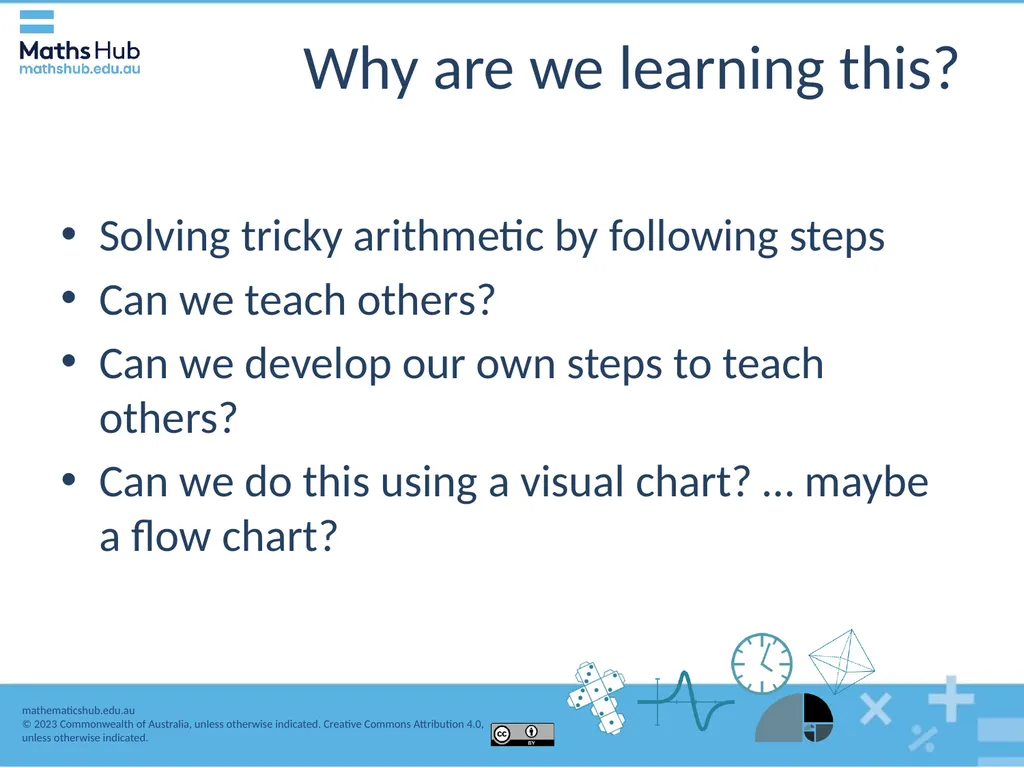 Maths Hub
mathshub.edu.au

Why are we learning this?

• Solving tricky arithmetic by following steps
• Can we teach others?
• Can we develop our own steps to teach others?
• Can we do this using a visual chart? … maybe a flow chart?

mathematicshub.edu.au
© 2023 Commonwealth of Australia, unless otherwise indicated. Creative Commons Attribution 4.0, unless otherwise indicated.

cc BY